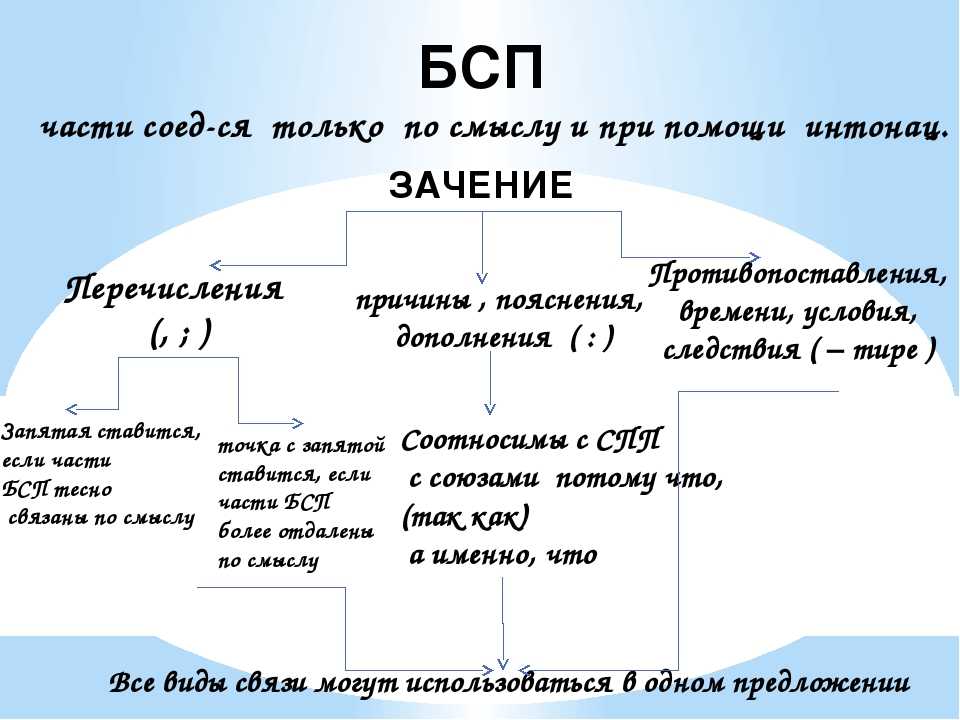 БСП

части соед-ся только по смыслу и при помощи интонац.

ЗАЧЕНИЕ

Перечисления (, ; )

причины , пояснения, дополнения ( : )

Противопоставления, времени, условия, следствия ( – тире )

Запятая ставится, если части БСП тесно связаны по смыслу

точка с запятой ставится, если части БСП более отдалены по смыслу

Соотносимы с СПП с союзами потому что, (так как) а именно, что

Все виды связи могут использоваться в одном предложении